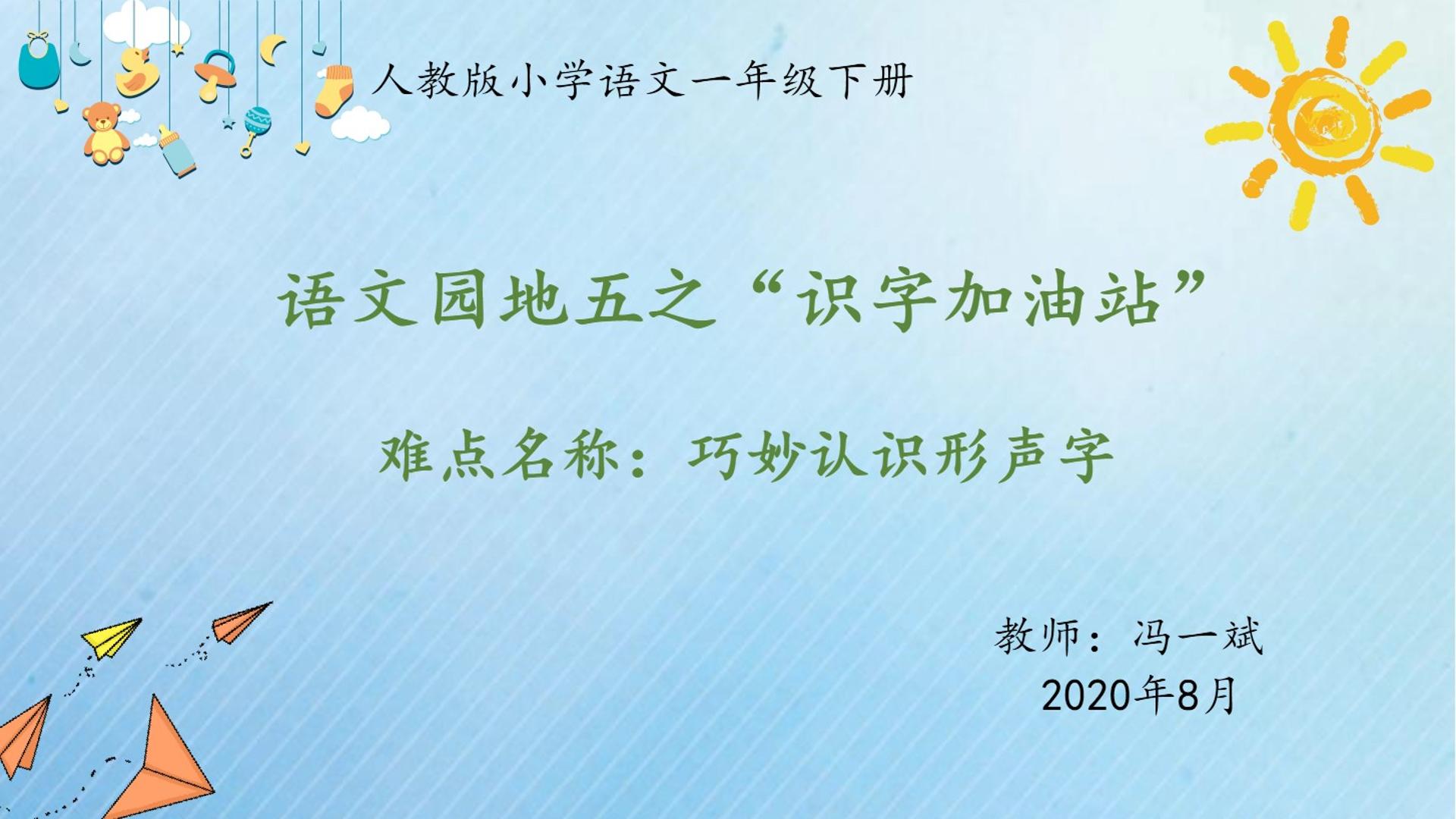 人教版小学语文一年级下册

语文园地五之“识字加油站”

难点名称：巧妙认识形声字

教师：冯一斌
2020年8月